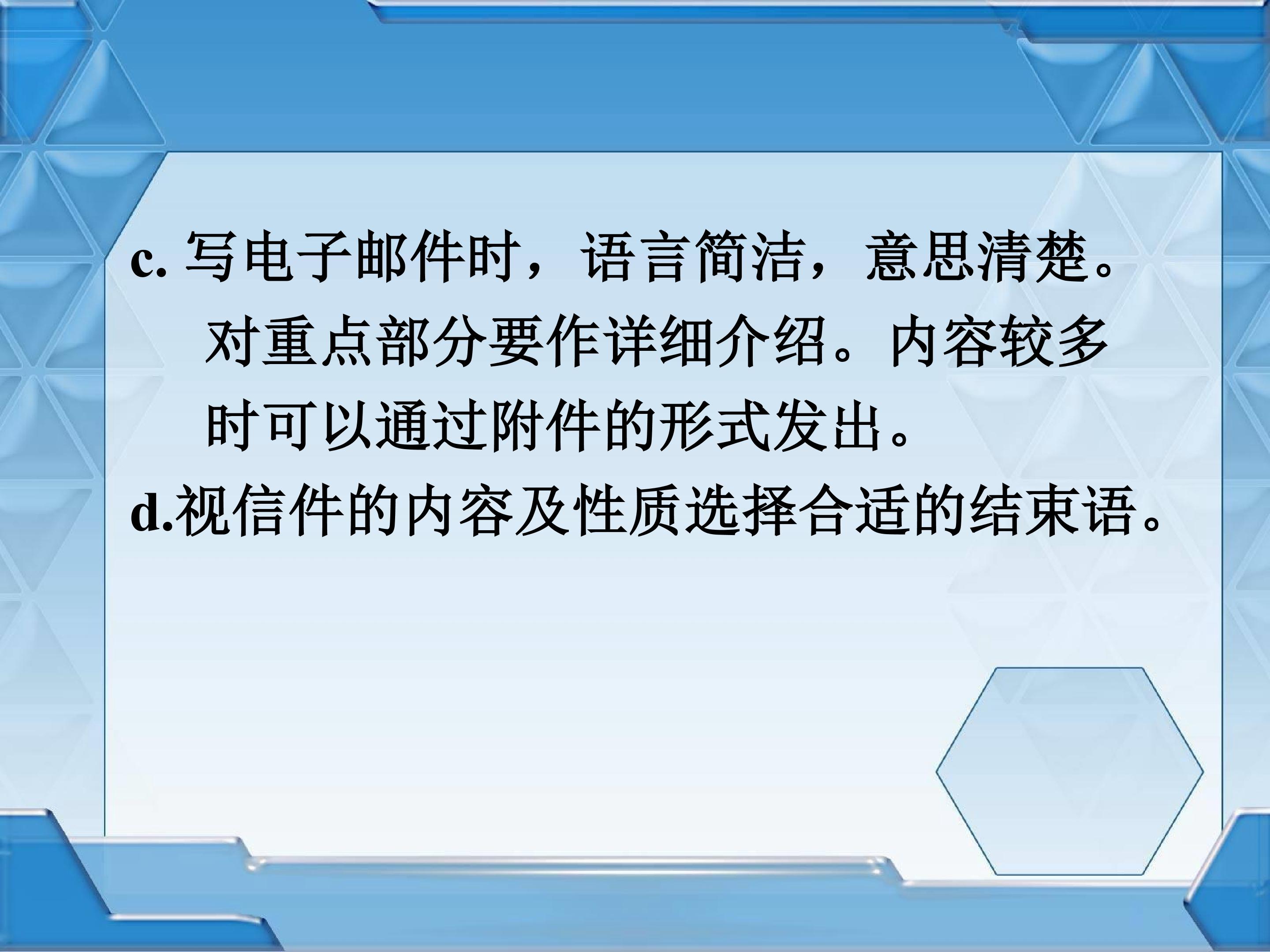 c.写电子邮件时，语言简洁，意思清楚。对重点部分要作详细介绍。内容较多时可以通过附件的形式发出。

d.视信件的内容及性质选择合适的结束语。